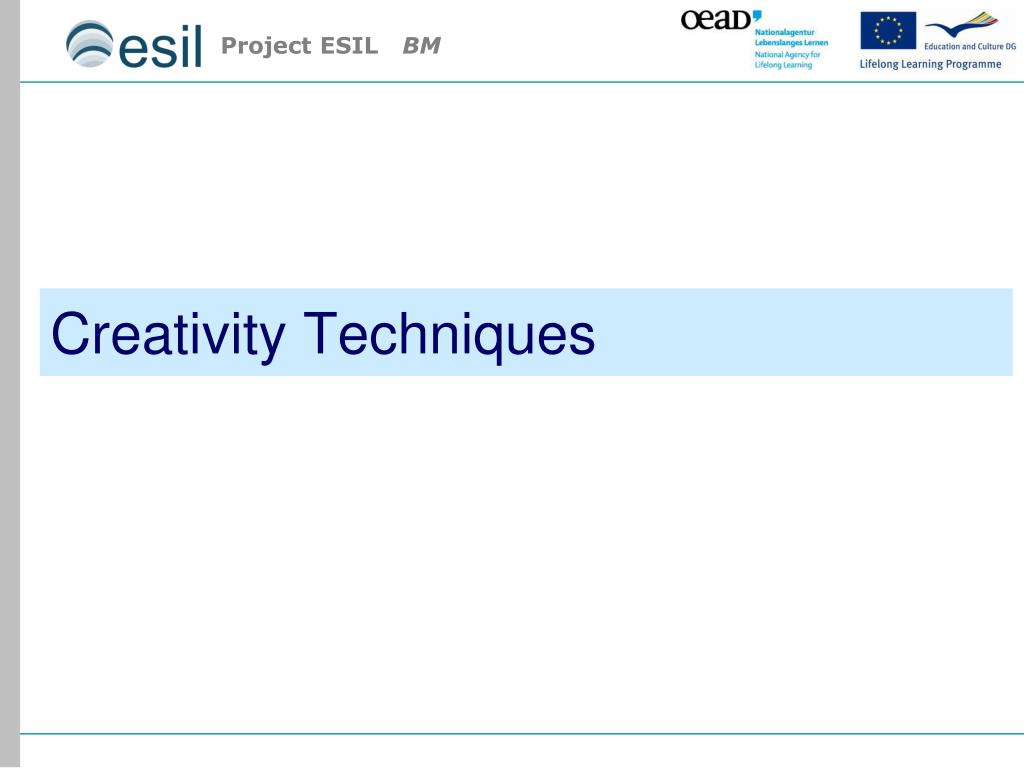 esil Project ESIL BM

oead Nationalagentur Lebenslanges Lernen National Agency for Lifelong Learning

Education and Culture DG

Lifelong Learning Programme

Creativity Techniques